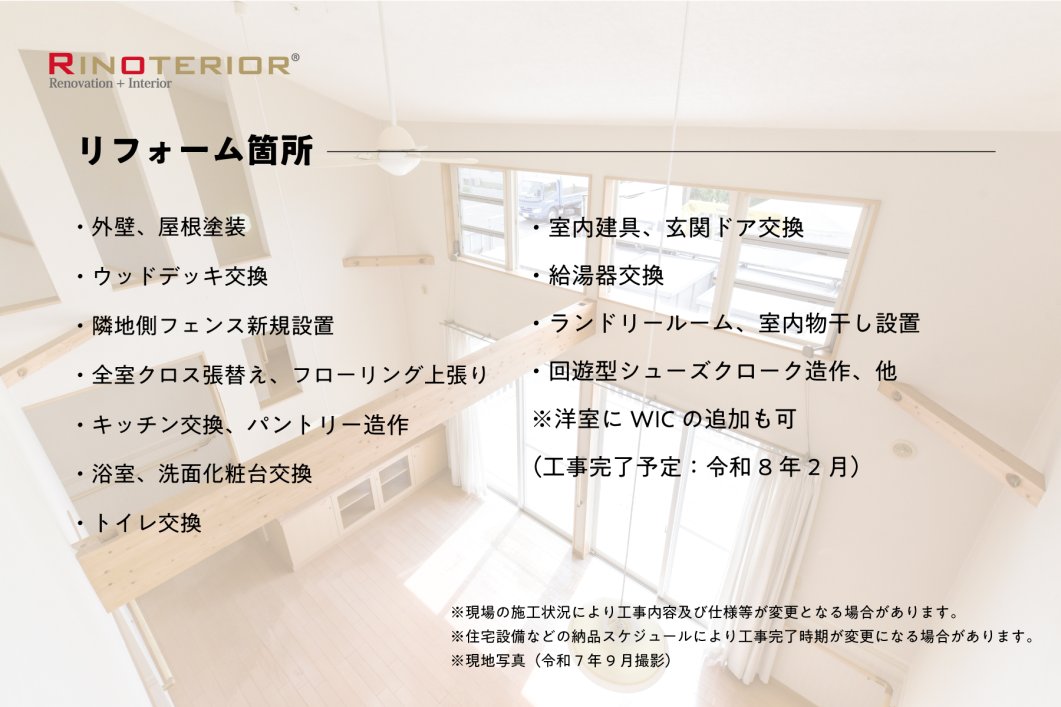 RINOTERIOR®
Renovation + Interior

リフォーム箇所

・外壁、屋根塗装

・ウッドデッキ交換

・隣地側フェンス新規設置

・全室クロス張替え、フローリング上張り

・キッチン交換、パントリー造作

・浴室、洗面化粧台交換

・トイレ交換

・室内建具、玄関ドア交換

・給湯器交換

・ランドリールーム、室内物干し設置

・回遊型シューズクローク造作、他

※洋室に WIC の追加も可

（工事完了予定：令和８年２月）

※現場の施工状況により工事内容及び仕様等が変更となる場合があります。
※住宅設備などの納品スケジュールにより工事完了時期が変更になる場合があります。
※現地写真（令和７年９月撮影）